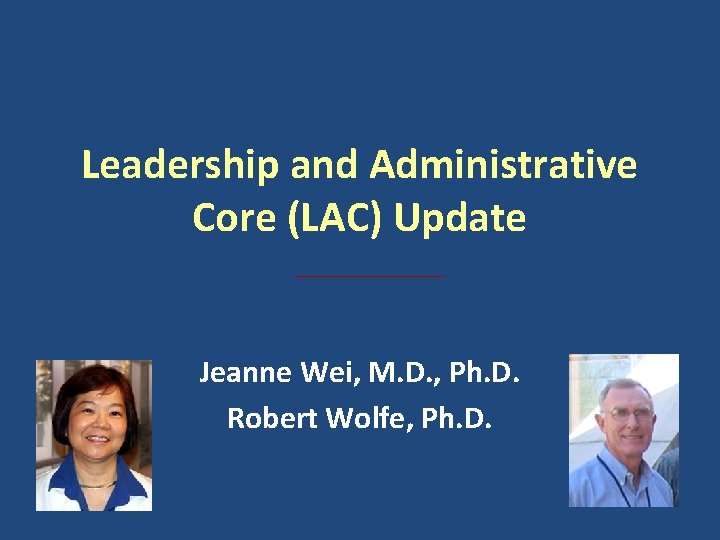 Leadership and Administrative Core (LAC) Update

Jeanne Wei, M.D., Ph.D.
Robert Wolfe, Ph.D.